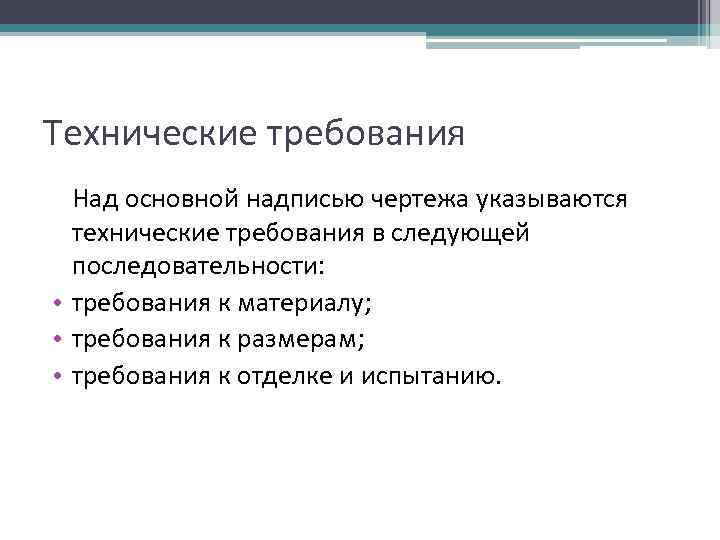 Технические требования

Над основной надписью чертежа указываются технические требования в следующей последовательности:

• требования к материалу;
• требования к размерам;
• требования к отделке и испытанию.